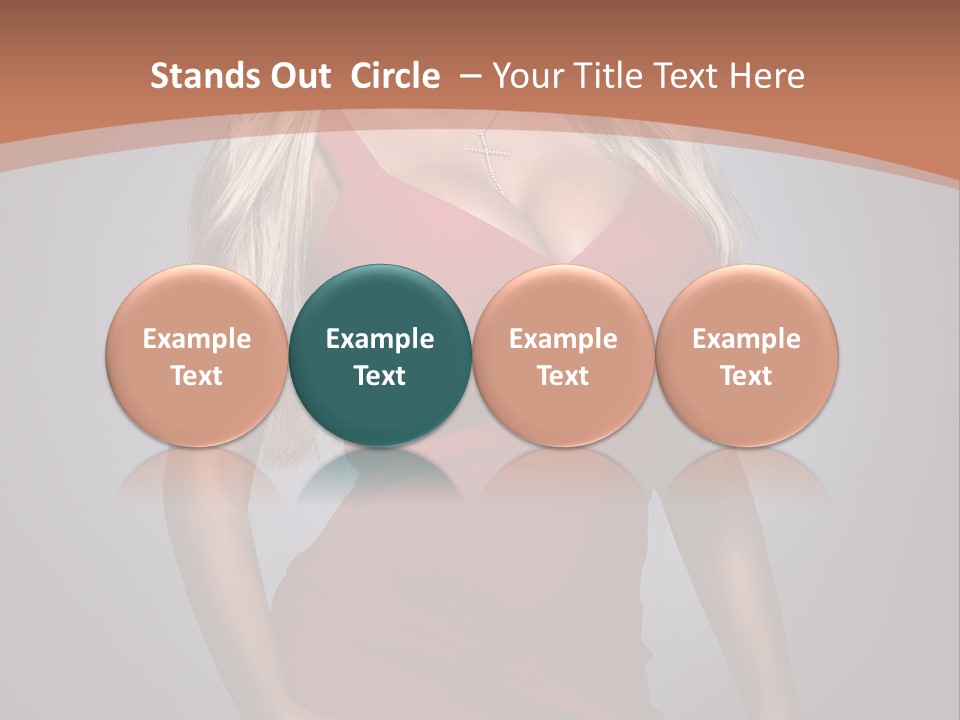 Stands Out Circle – Your Title Text Here

Example Text

Example Text

Example Text

Example Text